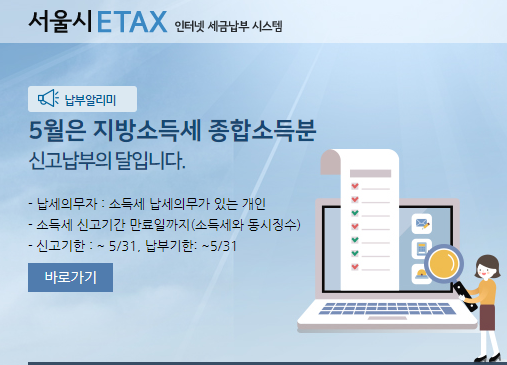 서울시 ETAX 인터넷 세금납부 시스템

납부알리미

5월은 지방소득세 종합소득분

신고납부의 달입니다.

- 납세의무자 : 소득세 납세의무가 있는 개인
- 소득세 신고기간 만료일까지(소득세와 동시징수)
- 신고기한 : ~ 5/31, 납부기한: ~5/31

바로가기